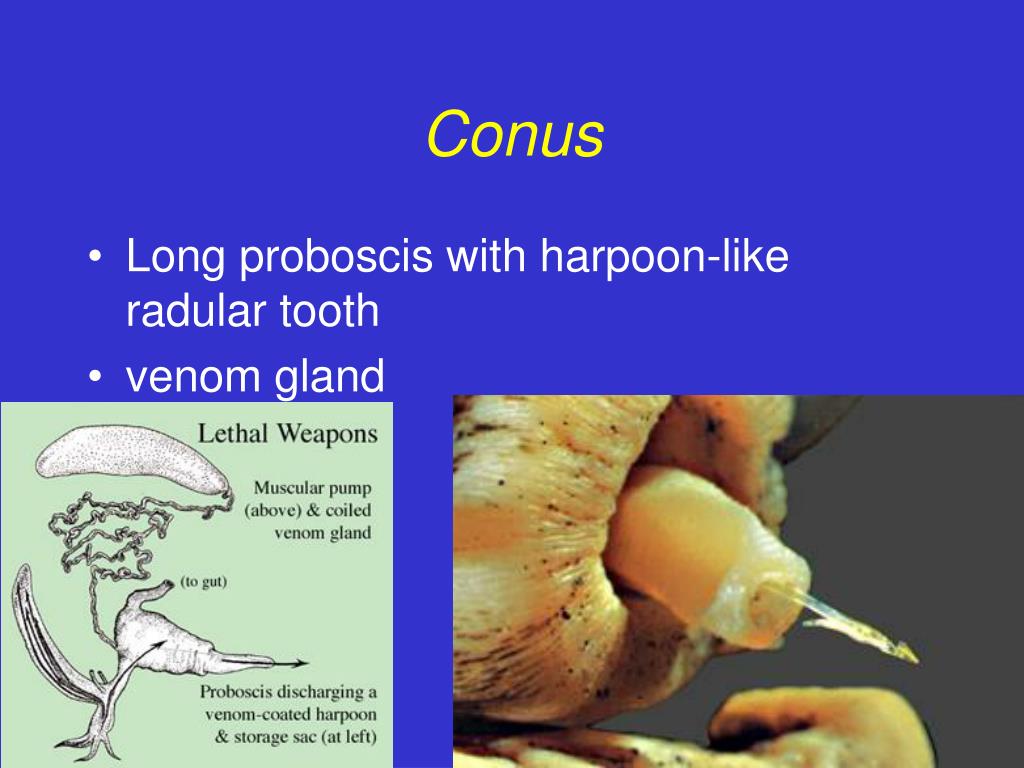 Conus

• Long proboscis with harpoon-like radular tooth
• venom gland

Lethal Weapons

Muscular pump (above) & coiled venom gland

(to gut)

Proboscis discharging a venom-coated harpoon & storage sac (at left)